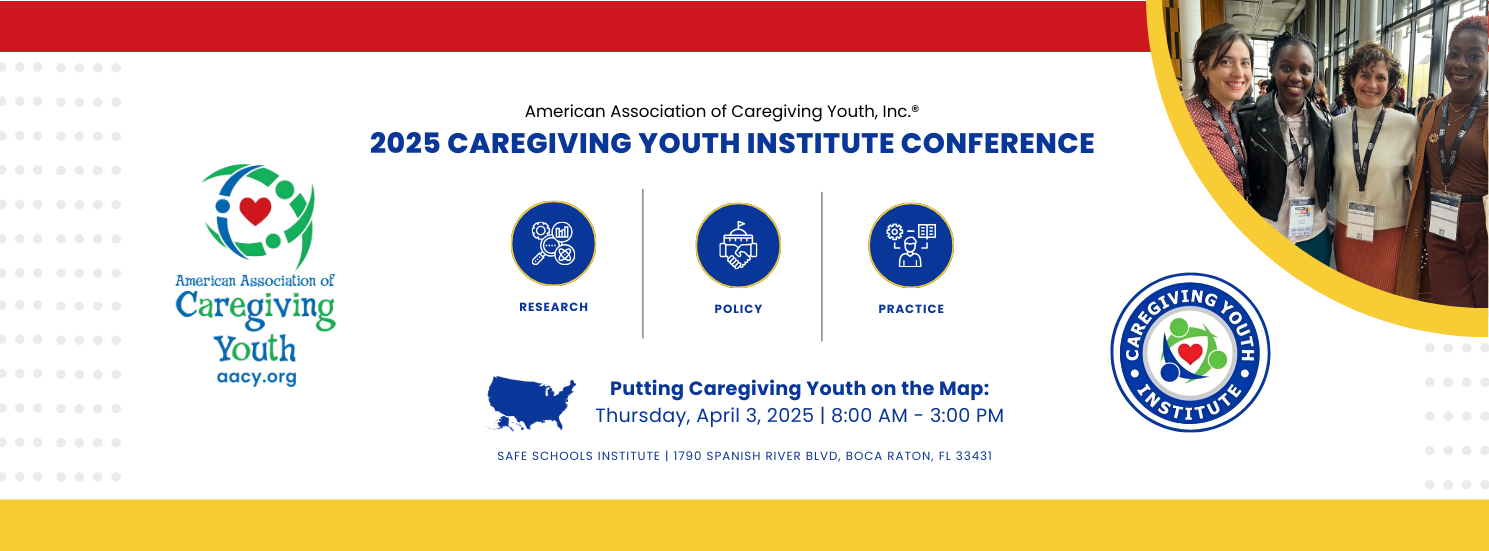 American Association of Caregiving Youth, Inc.®

2025 CAREGIVING YOUTH INSTITUTE CONFERENCE

American Association of Caregiving Youth
aacy.org

RESEARCH

POLICY

PRACTICE

Putting Caregiving Youth on the Map:
Thursday, April 3, 2025 | 8:00 AM - 3:00 PM

SAFE SCHOOLS INSTITUTE | 1790 SPANISH RIVER BLVD, BOCA RATON, FL 33431

CAREGIVING YOUTH INSTITUTE